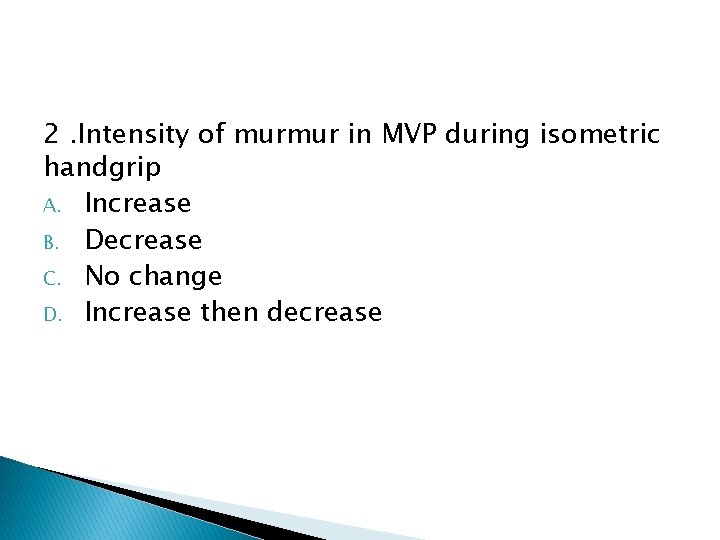 2 .Intensity of murmur in MVP during isometric handgrip

A. Increase
B. Decrease
C. No change
D. Increase then decrease